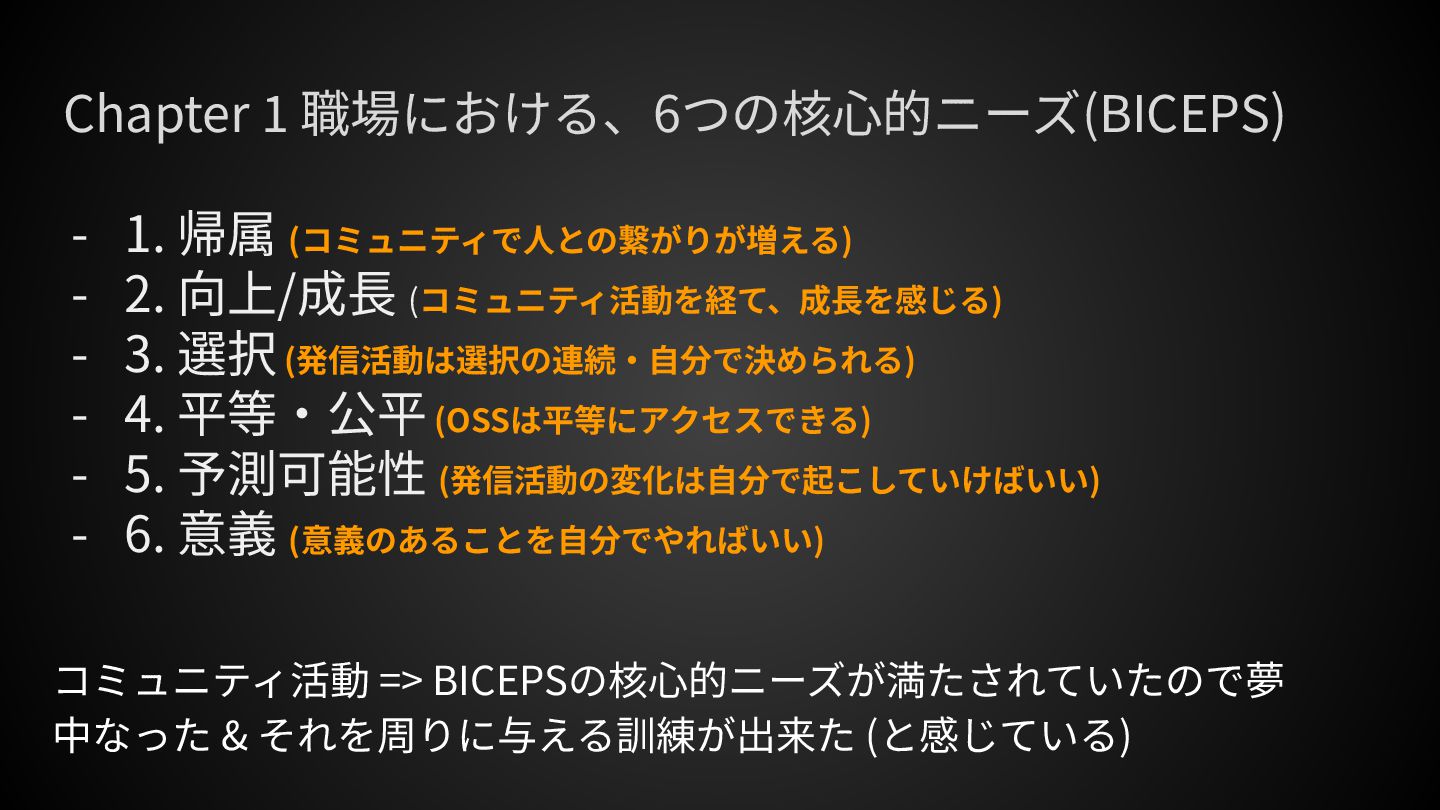 Chapter 1 職場における、6つの核心的ニーズ(BICEPS)

- 1. 帰属 (コミュニティで人との繋がりが増える)
- 2. 向上/成長 (コミュニティ活動を経て、成長を感じる)
- 3. 選択 (発信活動は選択の連続・自分で決められる)
- 4. 平等・公平 (OSSは平等にアクセスできる)
- 5. 予測可能性 (発信活動の変化は自分で起こしていけばいい)
- 6. 意義 (意義のあることを自分でやればいい)

コミュニティ活動 => BICEPSの核心的ニーズが満たされていたので夢中なった & それを周りに与える訓練が出来た (と感じている)